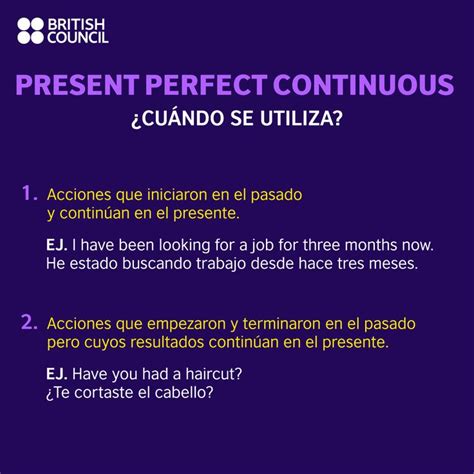 BRITISH COUNCIL

PRESENT PERFECT CONTINUOUS

¿CUÁNDO SE UTILIZA?

1. Acciones que iniciaron en el pasado y continúan en el presente.

EJ. I have been looking for a job for three months now. He estado buscando trabajo desde hace tres meses.

2. Acciones que empezaron y terminaron en el pasado pero cuyos resultados continúan en el presente.

EJ. Have you had a haircut? ¿Te cortaste el cabello?